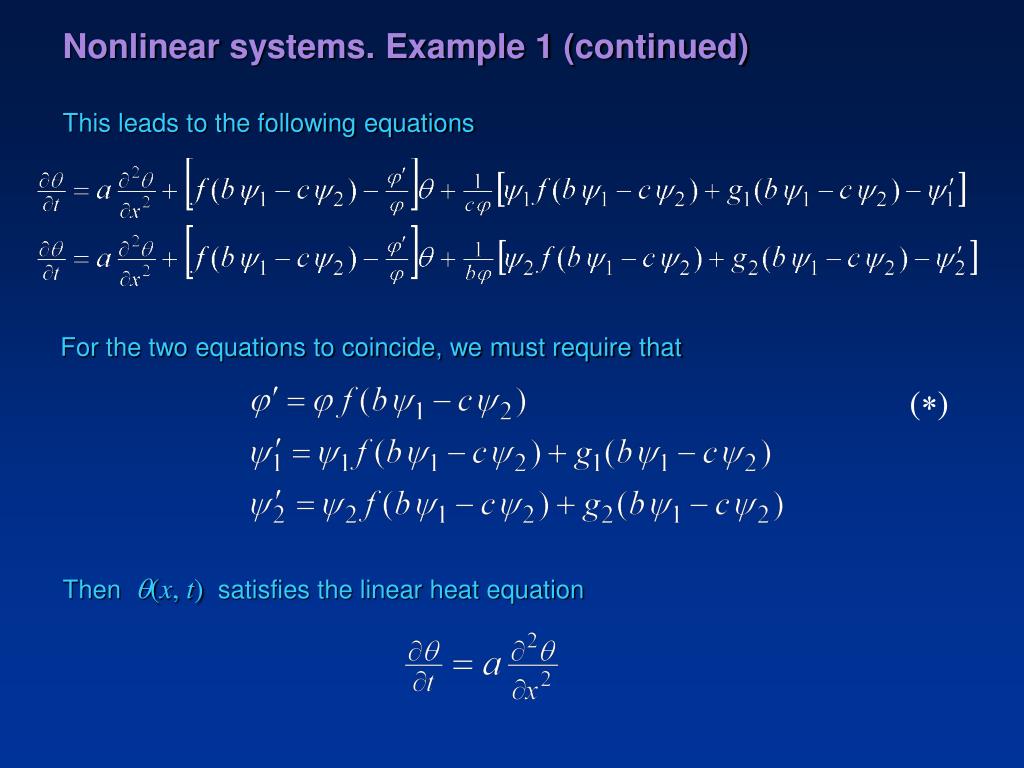 Nonlinear systems. Example 1 (continued)

This leads to the following equations

$\frac{\partial\theta}{\partial t} = a\frac{\partial^2\theta}{\partial x^2} + \left[f(b\psi_1 - c\psi_2) - \frac{\varphi'}{\varphi}\right]\theta + \frac{1}{c\varphi}\left[\psi_1 f(b\psi_1 - c\psi_2) + g_1(b\psi_1 - c\psi_2) - \psi_1'\right]$

$\frac{\partial\theta}{\partial t} = a\frac{\partial^2\theta}{\partial x^2} + \left[f(b\psi_1 - c\psi_2) - \frac{\varphi'}{\varphi}\right]\theta + \frac{1}{b\varphi}\left[\psi_2 f(b\psi_1 - c\psi_2) + g_2(b\psi_1 - c\psi_2) - \psi_2'\right]$

For the two equations to coincide, we must require that

$\varphi' = \varphi f(b\psi_1 - c\psi_2)$ $(*)$

$\psi_1' = \psi_1 f(b\psi_1 - c\psi_2) + g_1(b\psi_1 - c\psi_2)$

$\psi_2' = \psi_2 f(b\psi_1 - c\psi_2) + g_2(b\psi_1 - c\psi_2)$

Then $\theta(x, t)$ satisfies the linear heat equation

$\frac{\partial\theta}{\partial t} = a\frac{\partial^2\theta}{\partial x^2}$